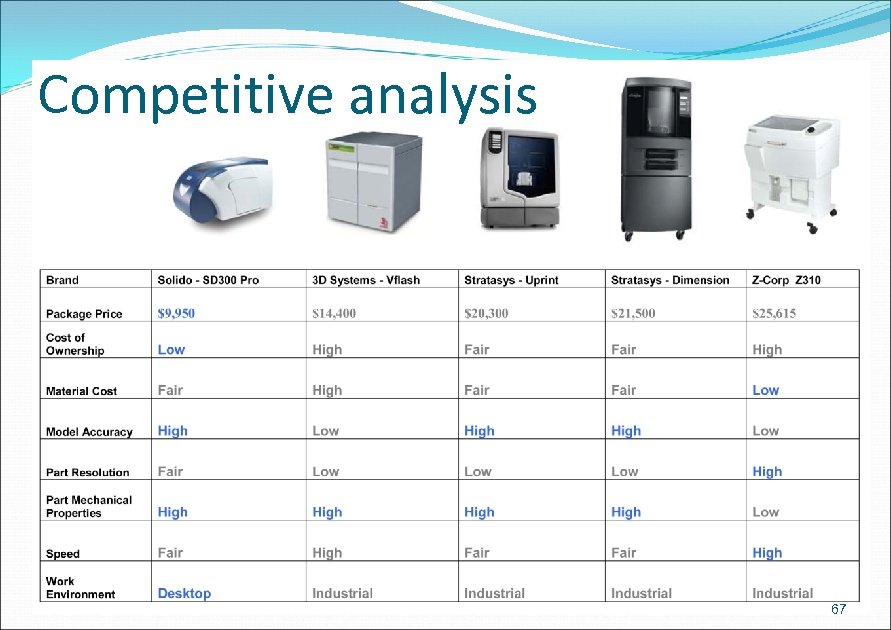 Competitive analysis

| Brand | Solido - SD300 Pro | 3D Systems - Vflash | Stratasys - Uprint | Stratasys - Dimension | Z-Corp Z310 |
|---|---|---|---|---|---|
| Package Price | $9,950 | $14,400 | $20,300 | $21,500 | $25,615 |
| Cost of Ownership | Low | High | Fair | Fair | High |
| Material Cost | Fair | High | Fair | Fair | Low |
| Model Accuracy | High | Low | High | High | Low |
| Part Resolution | Fair | Low | Low | Low | High |
| Part Mechanical Properties | High | High | High | High | Low |
| Speed | Fair | High | Fair | Fair | High |
| Work Environment | Desktop | Industrial | Industrial | Industrial | Industrial |

67